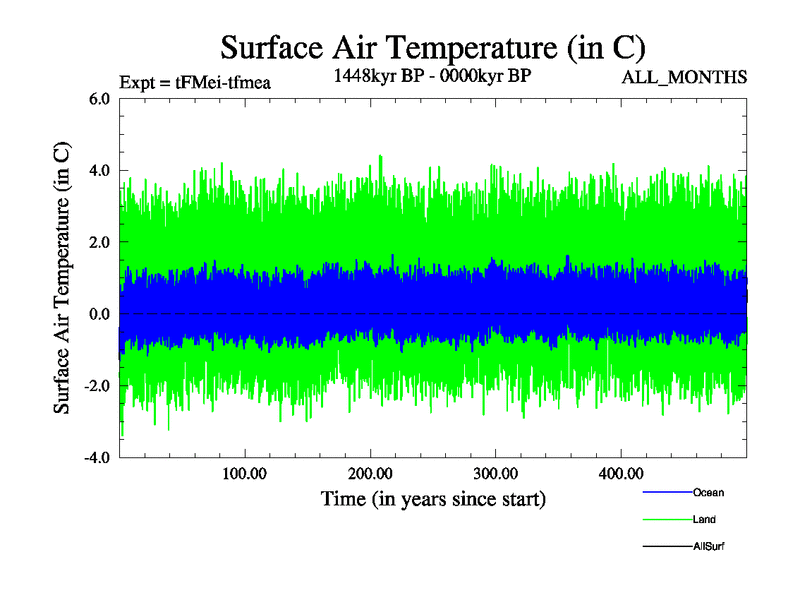 Surface Air Temperature (in C)

Expt = tFMei-tfmea

1448kyr BP - 0000kyr BP

ALL_MONTHS

Surface Air Temperature (in C)

6.0
4.0
2.0
0.0
-2.0
-4.0

100.00
200.00
300.00
400.00

Time (in years since start)

Ocean
Land
AllSurf